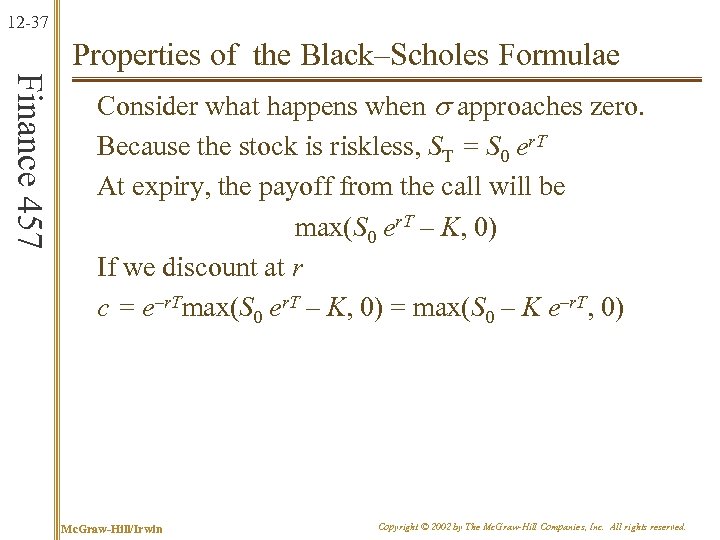 12-37

Finance 457

Properties of the Black–Scholes Formulae

Consider what happens when $\sigma$ approaches zero.

Because the stock is riskless, $S_T = S_0 e^{rT}$

At expiry, the payoff from the call will be

$\max(S_0 e^{rT} - K, 0)$

If we discount at $r$

$c = e^{-rT}\max(S_0 e^{rT} - K, 0) = \max(S_0 - K e^{-rT}, 0)$

McGraw-Hill/Irwin

Copyright © 2002 by The McGraw-Hill Companies, Inc. All rights reserved.